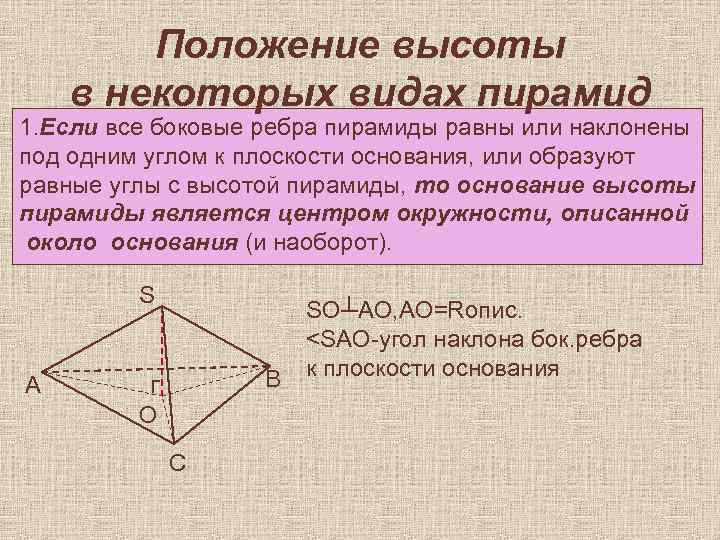 Положение высоты в некоторых видах пирамид

1.Если все боковые ребра пирамиды равны или наклонены под одним углом к плоскости основания, или образуют равные углы с высотой пирамиды, то основание высоты пирамиды является центром окружности, описанной около основания (и наоборот).

S

A

B

O

C

SO┴AO,AO=Rопис.
<SAO-угол наклона бок.ребра к плоскости основания